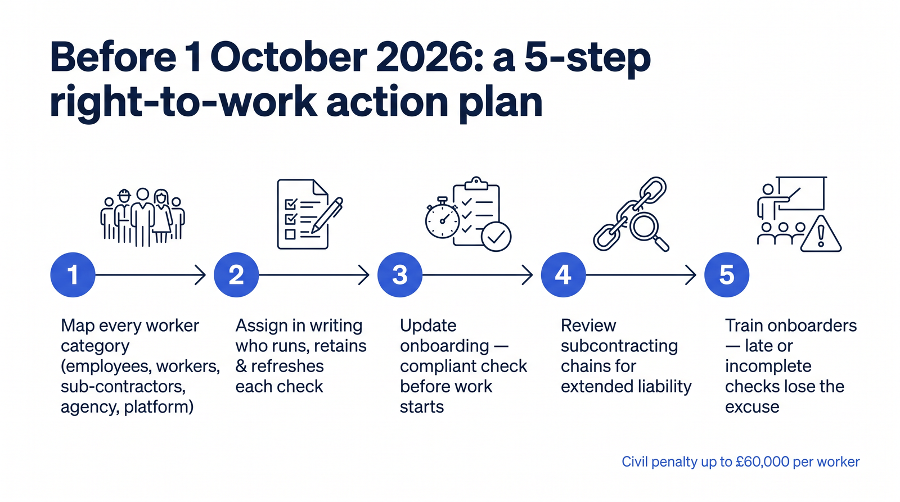 Before 1 October 2026: a 5-step right-to-work action plan

1

Map every worker category (employees, workers, sub-contractors, agency, platform)

2

Assign in writing who runs, retains & refreshes each check

3

Update onboarding — compliant check before work starts

4

Review subcontracting chains for extended liability

5

Train onboarders — late or incomplete checks lose the excuse

Civil penalty up to £60,000 per worker